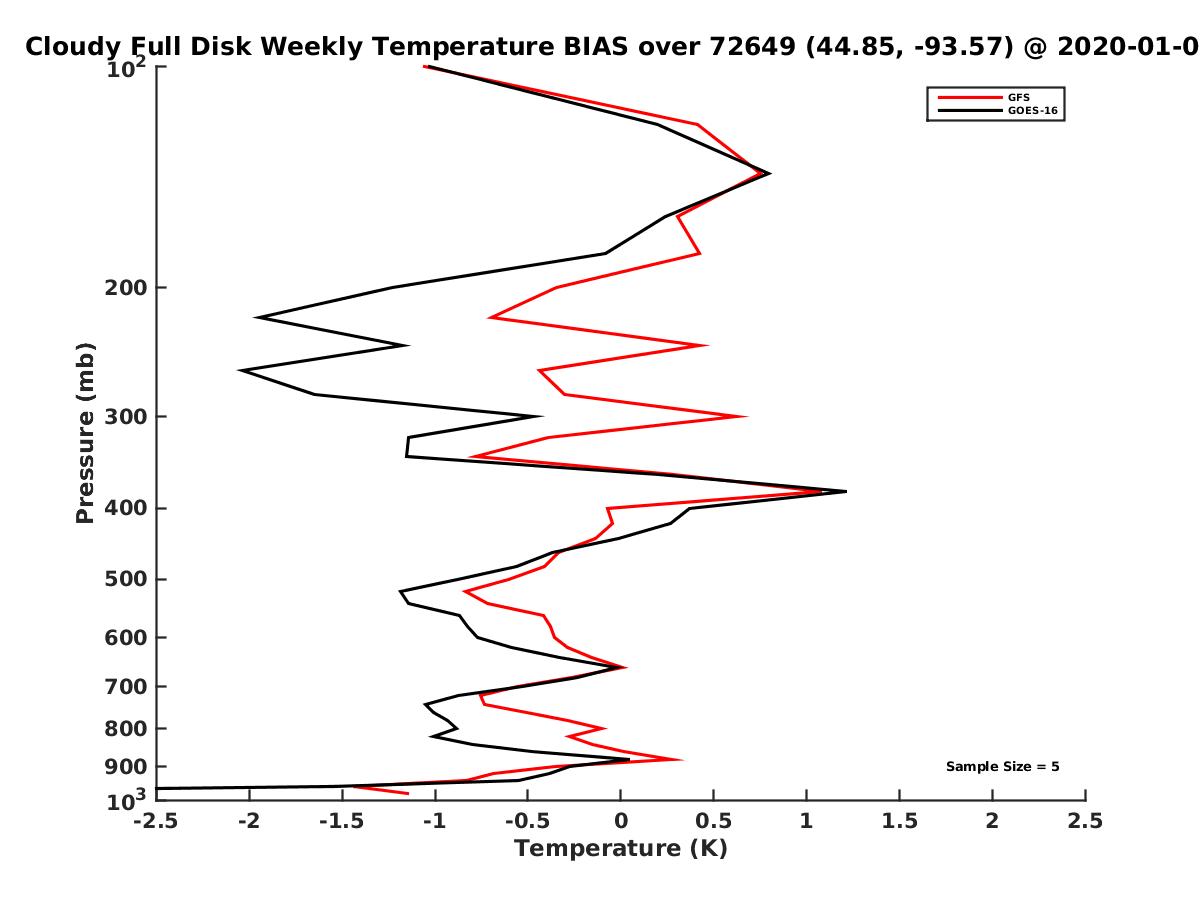 Cloudy Full Disk Weekly Temperature BIAS over 72649 (44.85, -93.57) @ 2020-01-0

GFS
GOES-16

Pressure (mb)

$10^2$
200
300
400
500
600
700
800
900
$10^3$

Sample Size = 5

-2.5 -2 -1.5 -1 -0.5 0 0.5 1 1.5 2 2.5
Temperature (K)